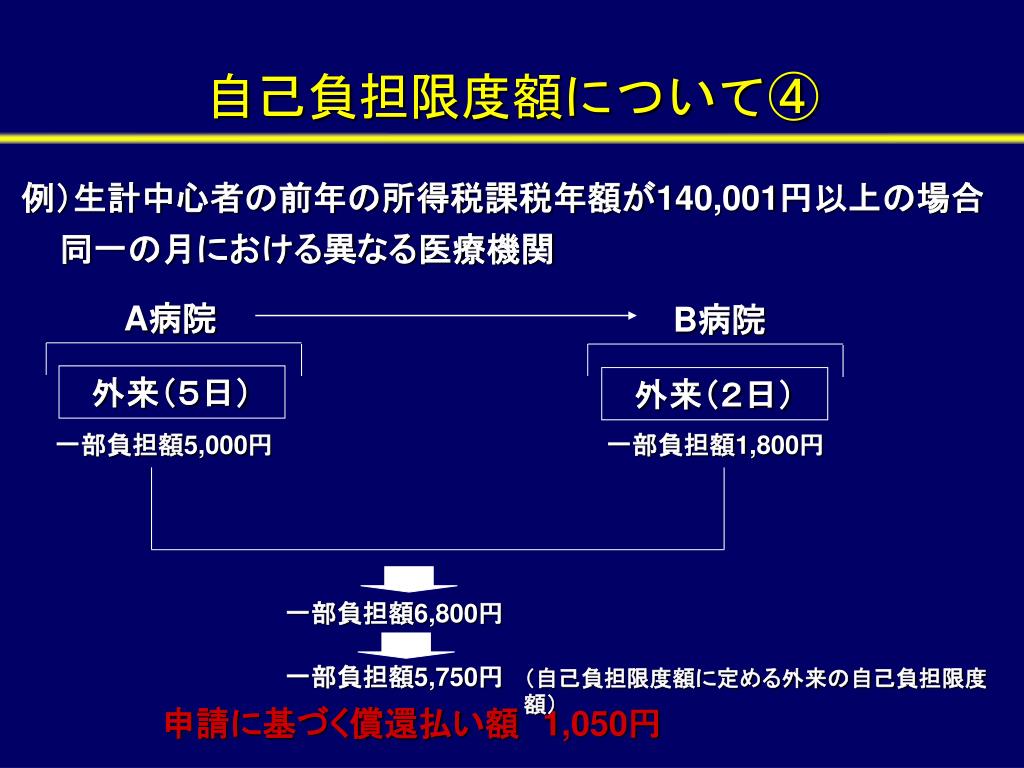 自己負担限度額について④

例）生計中心者の前年の所得税課税年額が140,001円以上の場合
同一の月における異なる医療機関

A病院

B病院

外来（５日）

外来（２日）

一部負担額5,000円

一部負担額1,800円

一部負担額6,800円

一部負担額5,750円 （自己負担限度額に定める外来の自己負担限度額）

申請に基づく償還払い額 1,050円